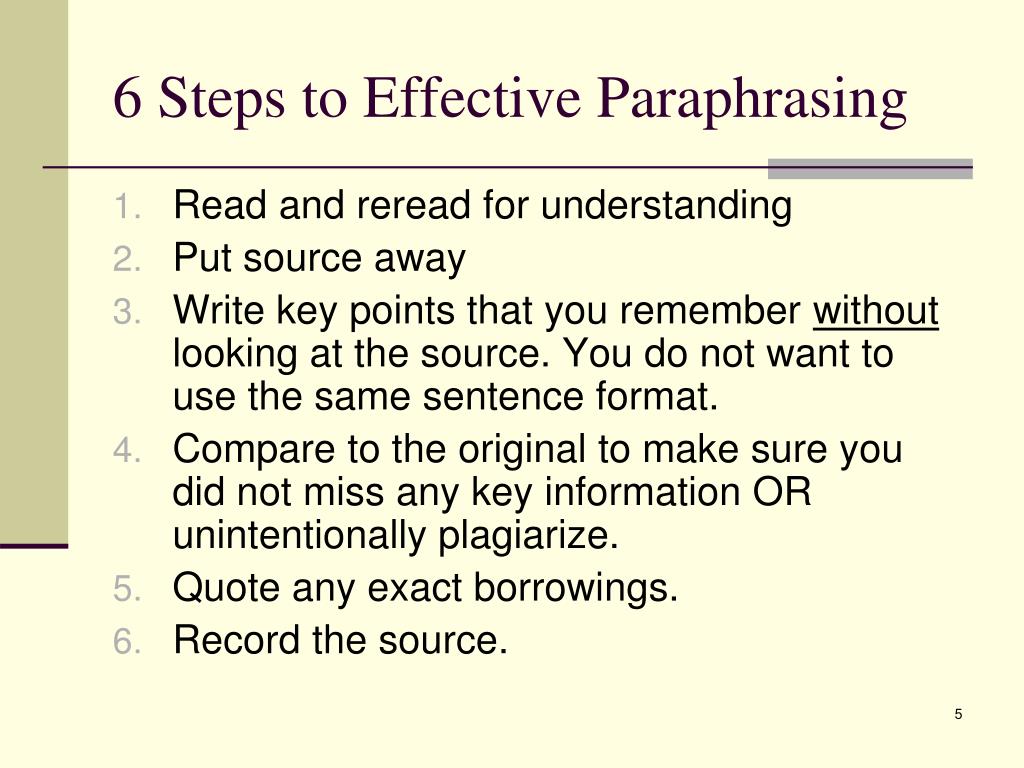 6 Steps to Effective Paraphrasing

1. Read and reread for understanding
2. Put source away
3. Write key points that you remember without looking at the source. You do not want to use the same sentence format.
4. Compare to the original to make sure you did not miss any key information OR unintentionally plagiarize.
5. Quote any exact borrowings.
6. Record the source.

5